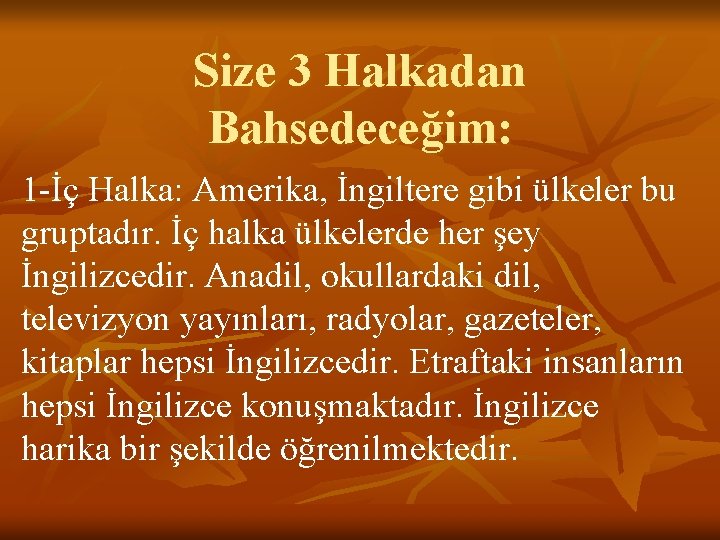 Size 3 Halkadan Bahsedeceğim:

1-İç Halka: Amerika, İngiltere gibi ülkeler bu gruptadır. İç halka ülkelerde her şey İngilizcedir. Anadil, okullardaki dil, televizyon yayınları, radyolar, gazeteler, kitaplar hepsi İngilizcedir. Etraftaki insanların hepsi İngilizce konuşmaktadır. İngilizce harika bir şekilde öğrenilmektedir.